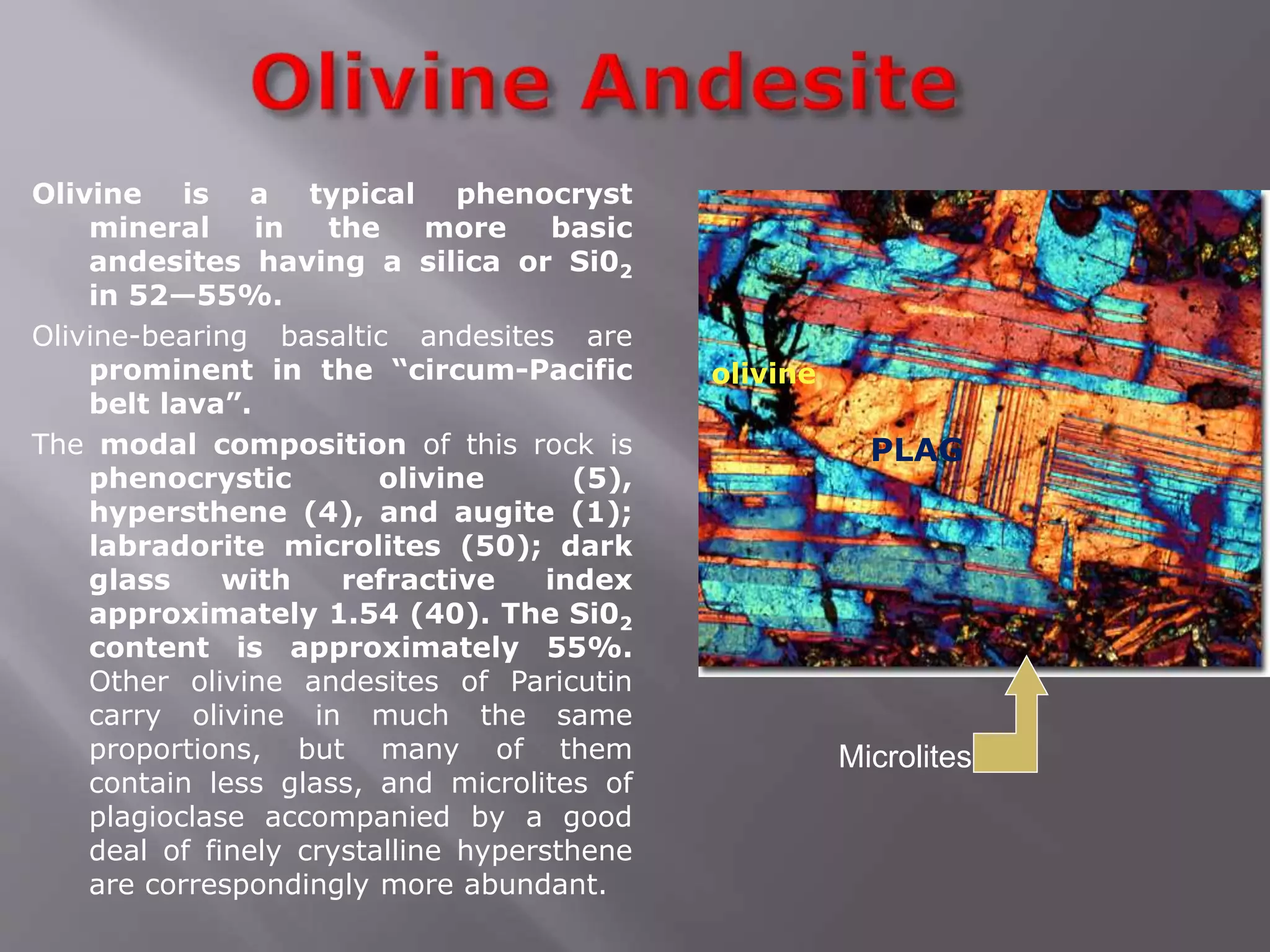 Olivine Andesite

Olivine is a typical phenocryst mineral in the more basic andesites having a silica or $Si0_2$ in 52—55%.

Olivine-bearing basaltic andesites are prominent in the “circum-Pacific belt lava”.

The modal composition of this rock is phenocrystic olivine (5), hypersthene (4), and augite (1); labradorite microlites (50); dark glass with refractive index approximately 1.54 (40). The $Si0_2$ content is approximately 55%. Other olivine andesites of Paricutin carry olivine in much the same proportions, but many of them contain less glass, and microlites of plagioclase accompanied by a good deal of finely crystalline hypersthene are correspondingly more abundant.

olivine

PLAG

Microlites